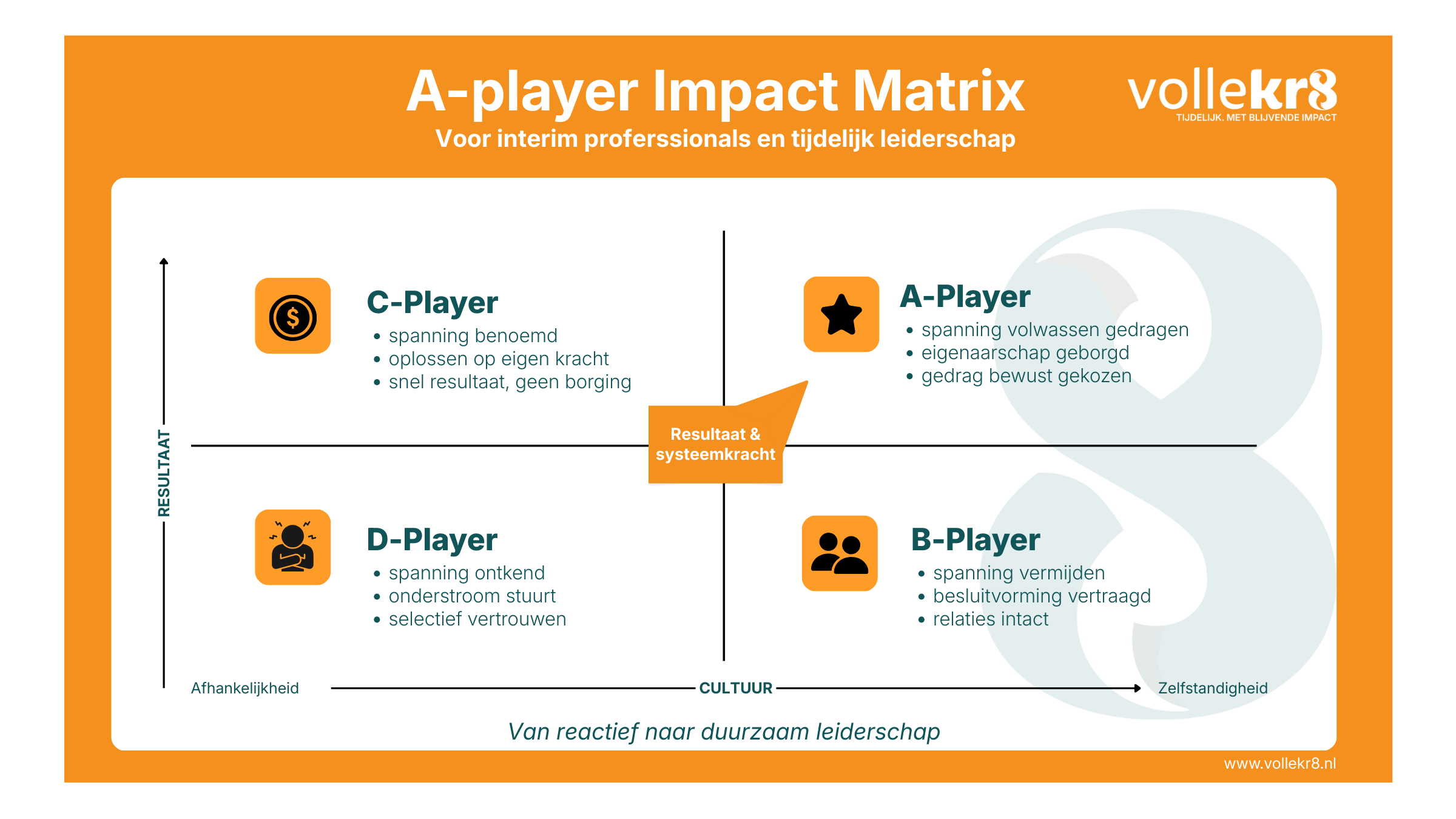 A-player Impact Matrix

Voor interim proferssionals en tijdelijk leiderschap

vollekr8
TIJDELIJK. MET BLIJVENDE IMPACT

RESULTAAT

C-Player
• spanning benoemd
• oplossen op eigen kracht
• snel resultaat, geen borging

A-Player
• spanning volwassen gedragen
• eigenaarschap geborgd
• gedrag bewust gekozen

Resultaat & systeemkracht

D-Player
• spanning ontkend
• onderstroom stuurt
• selectief vertrouwen

B-Player
• spanning vermijden
• besluitvorming vertraagd
• relaties intact

Afhankelijkheid CULTUUR Zelfstandigheid

Van reactief naar duurzaam leiderschap

www.vollekr8.nl